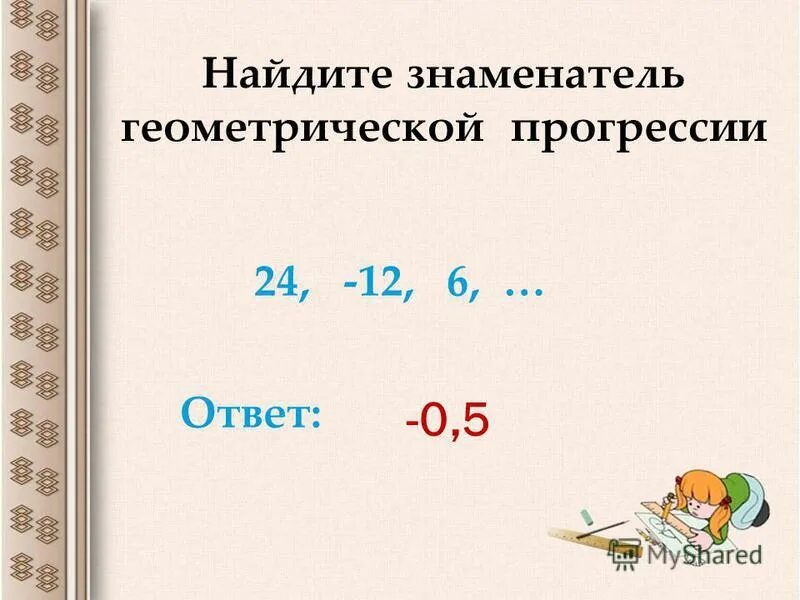 Найдите знаменатель геометрической прогрессии

24, -12, 6, …

Ответ: -0,5

MyShared